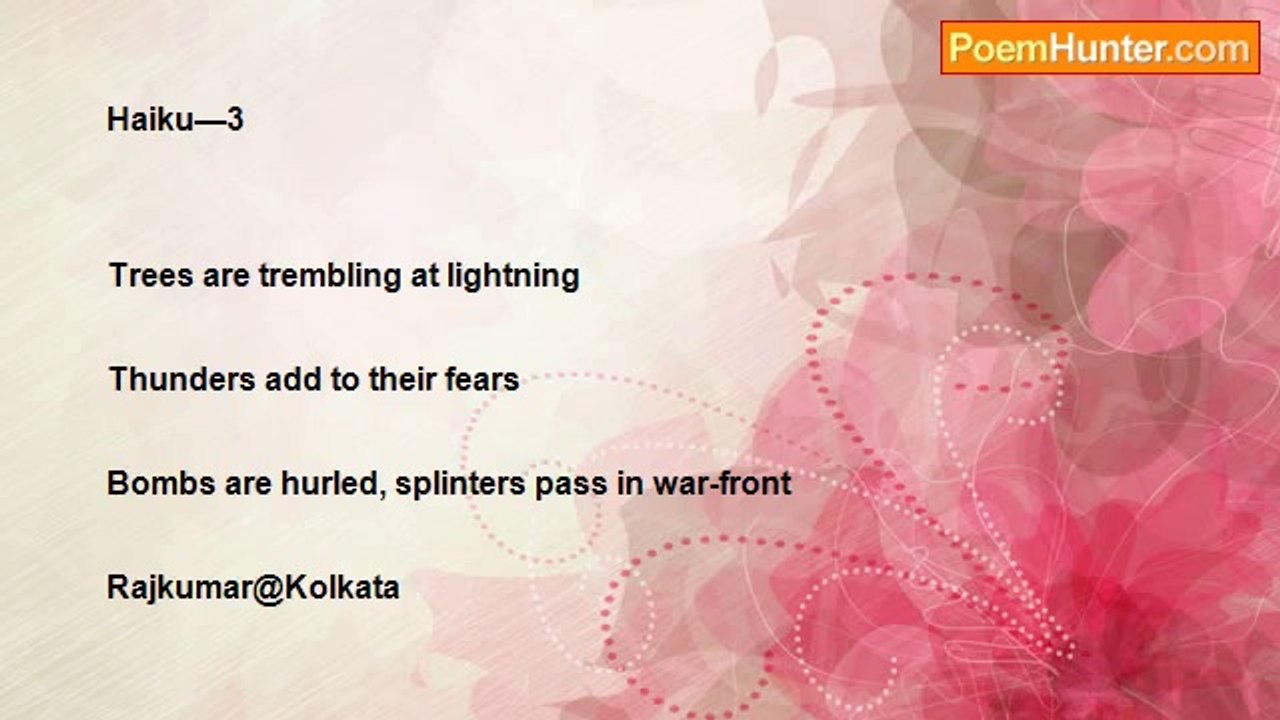 PoemHunter.com

Haiku—3

Trees are trembling at lightning

Thunders add to their fears

Bombs are hurled, splinters pass in war-front

Rajkumar@Kolkata